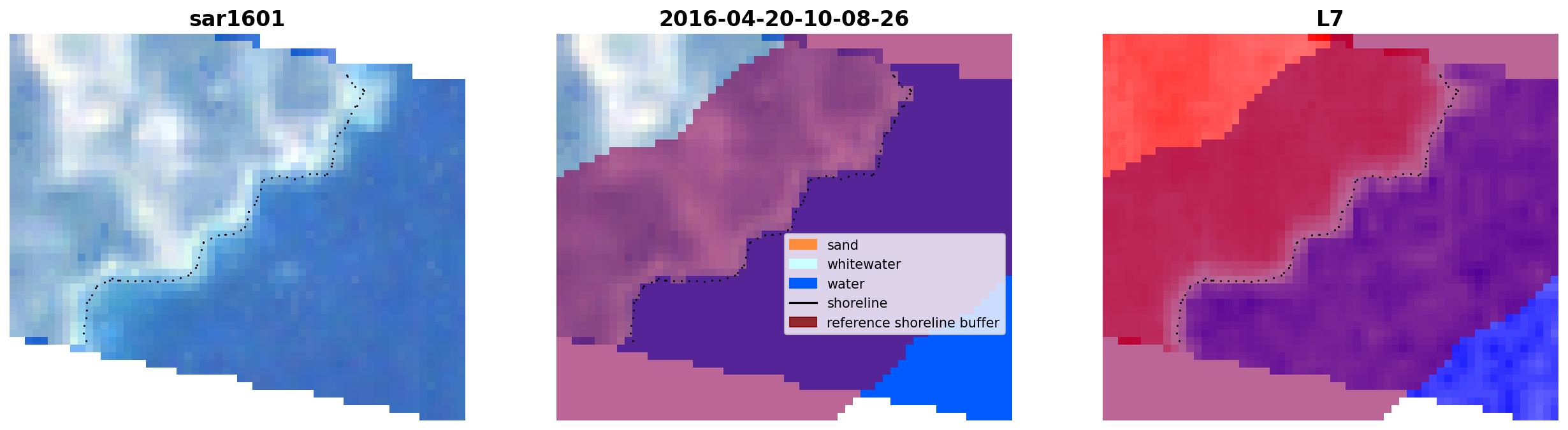 sar1601

2016-04-20-10-08-26

sand
whitewater
water
shoreline
reference shoreline buffer

L7